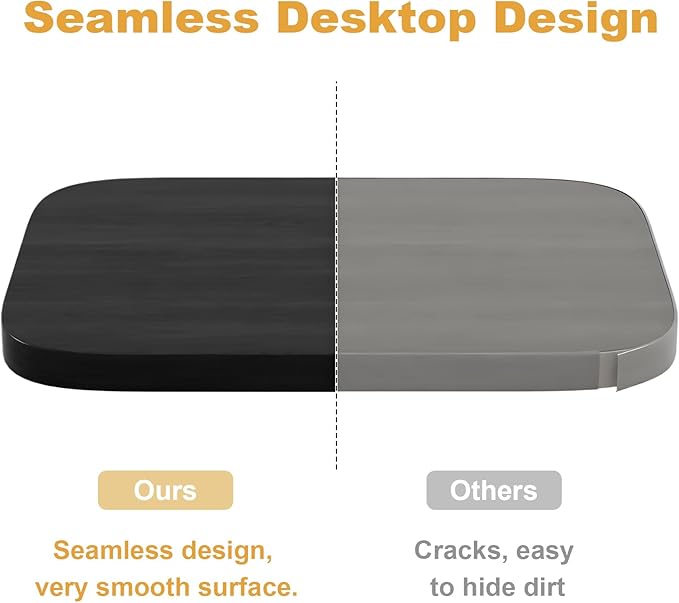 Seamless Desktop Design

Ours

Seamless design, very smooth surface.

Others

Cracks, easy to hide dirt